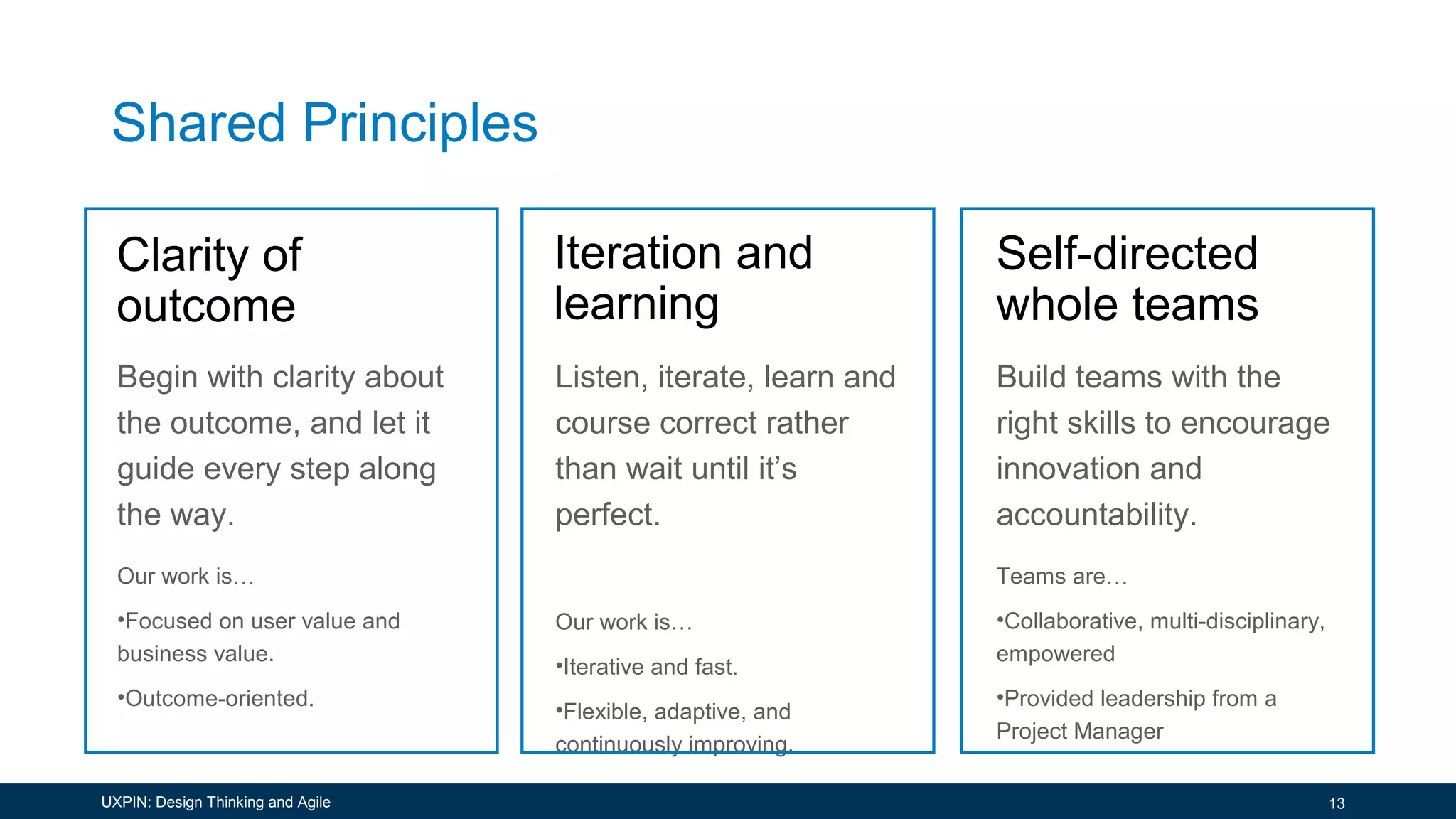 Shared Principles

Clarity of outcome

Begin with clarity about the outcome, and let it guide every step along the way.

Our work is…

•Focused on user value and business value.

•Outcome-oriented.

Iteration and learning

Listen, iterate, learn and course correct rather than wait until it's perfect.

Our work is…

•Iterative and fast.

•Flexible, adaptive, and continuously improving.

Self-directed whole teams

Build teams with the right skills to encourage innovation and accountability.

Teams are…

•Collaborative, multi-disciplinary, empowered

•Provided leadership from a Project Manager

UXPIN: Design Thinking and Agile

13